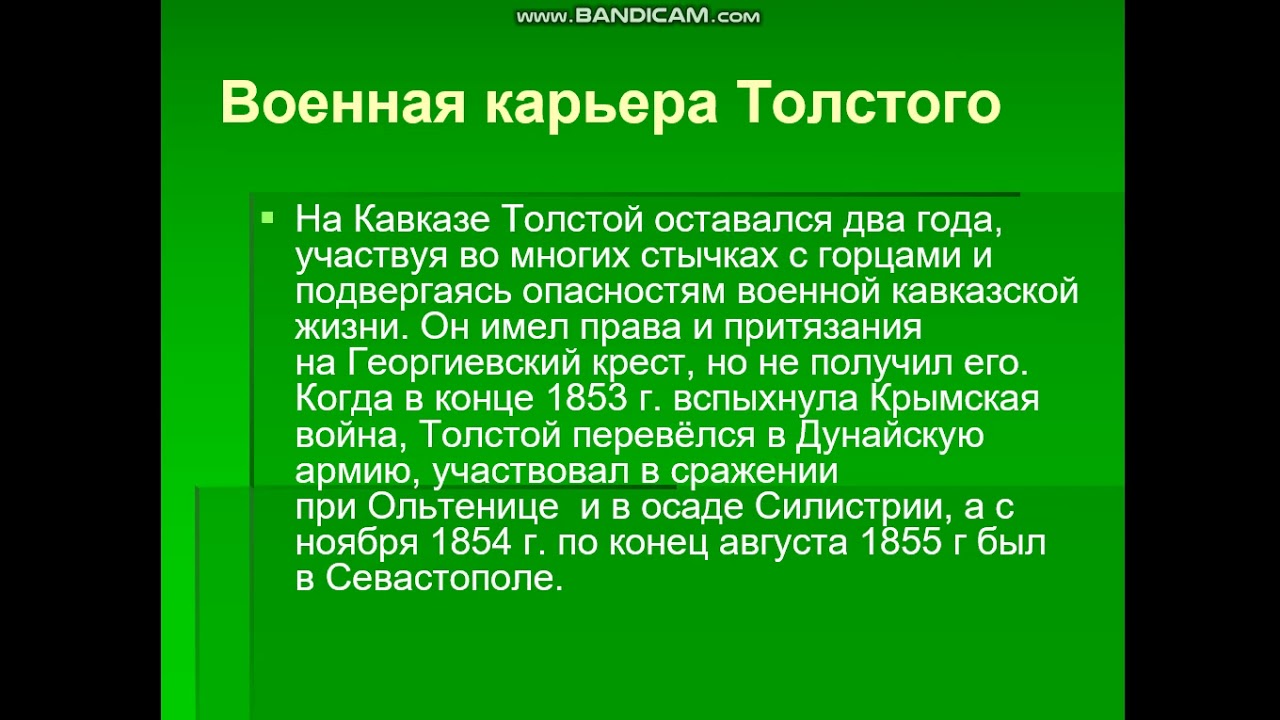 www.BANDICAM.com

Военная карьера Толстого

На Кавказе Толстой оставался два года, участвуя во многих стычках с горцами и подвергаясь опасностям военной кавказской жизни. Он имел права и притязания на Георгиевский крест, но не получил его. Когда в конце 1853 г. вспыхнула Крымская война, Толстой перевёлся в Дунайскую армию, участвовал в сражении при Ольтенице и в осаде Силистрии, а с ноября 1854 г. по конец августа 1855 г был в Севастополе.